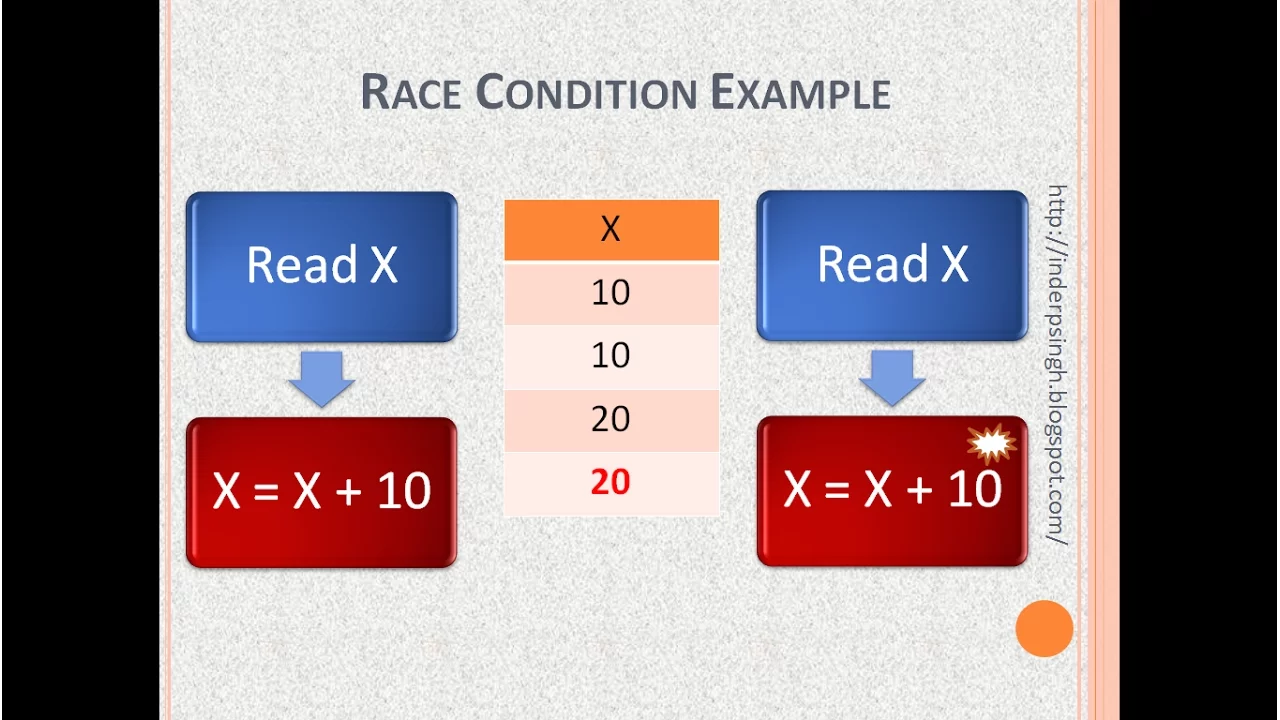 RACE CONDITION EXAMPLE

Read X

X = X + 10

| X |
|---|
| 10 |
| 10 |
| 20 |
| 20 |

Read X

X = X + 10

http://inderpsingh.blogspot.com/